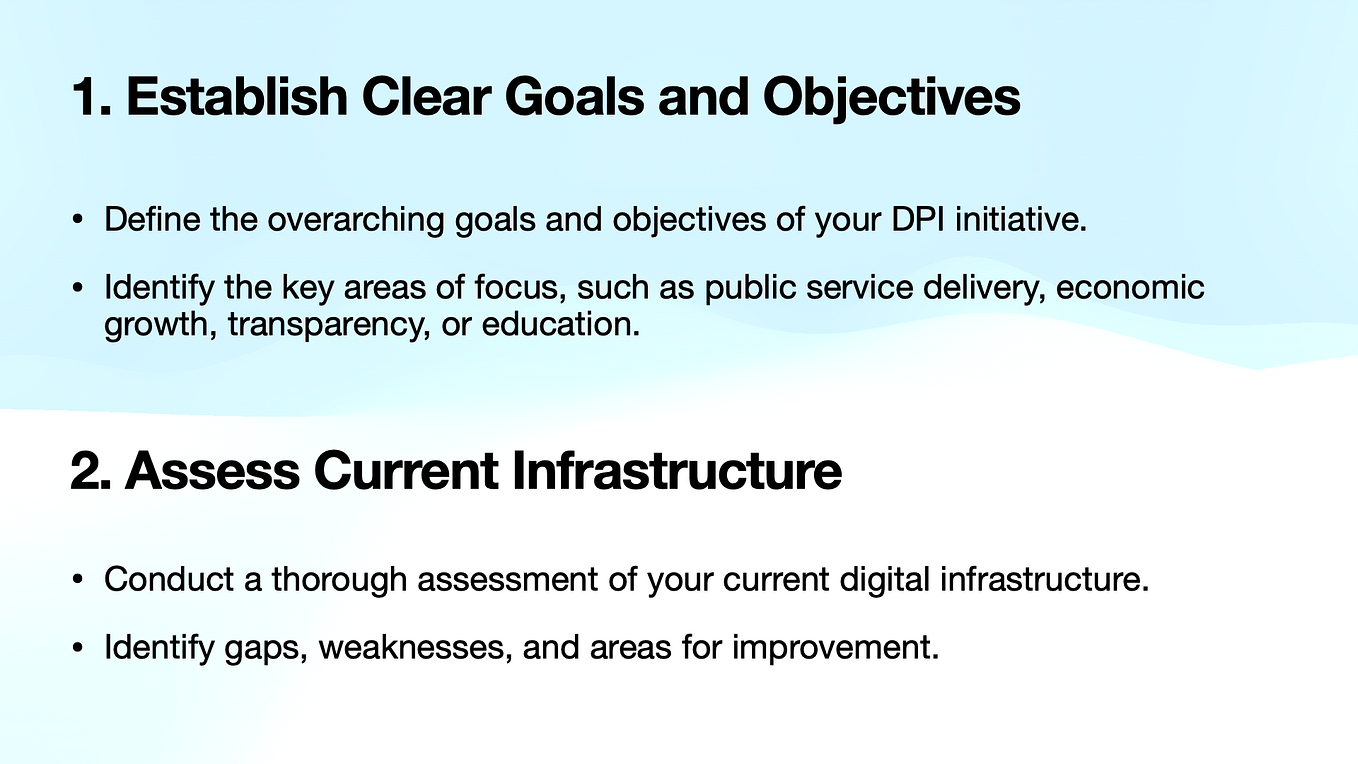 1. Establish Clear Goals and Objectives

• Define the overarching goals and objectives of your DPI initiative.

• Identify the key areas of focus, such as public service delivery, economic growth, transparency, or education.

2. Assess Current Infrastructure

• Conduct a thorough assessment of your current digital infrastructure.

• Identify gaps, weaknesses, and areas for improvement.